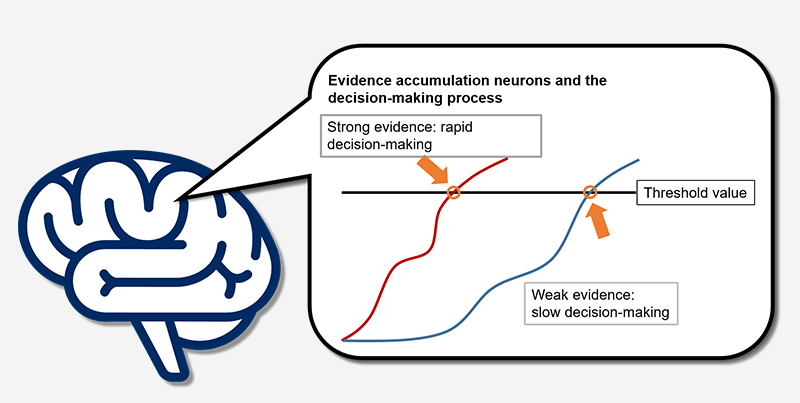 Evidence accumulation neurons and the decision-making process

Strong evidence: rapid decision-making

Threshold value

Weak evidence: slow decision-making